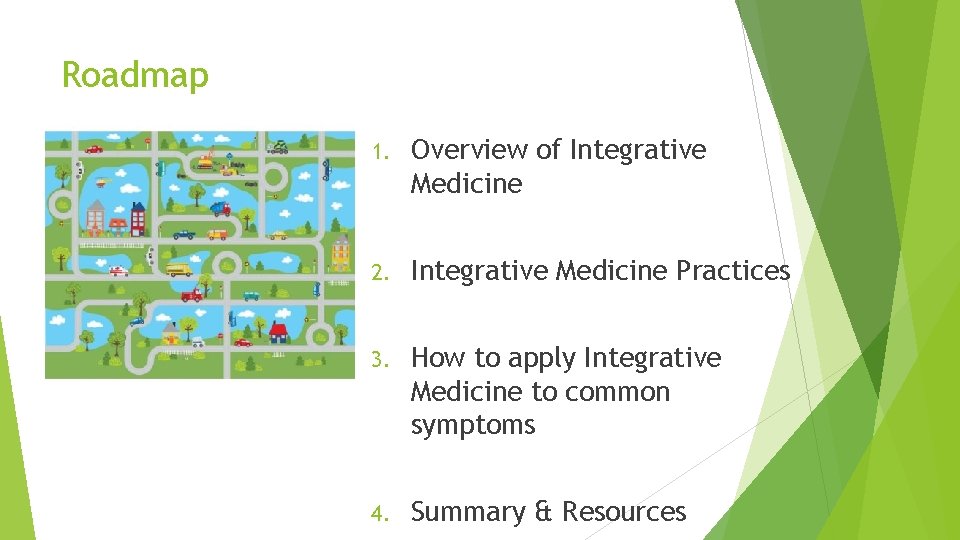 Roadmap

1. Overview of Integrative Medicine

2. Integrative Medicine Practices

3. How to apply Integrative Medicine to common symptoms

4. Summary & Resources